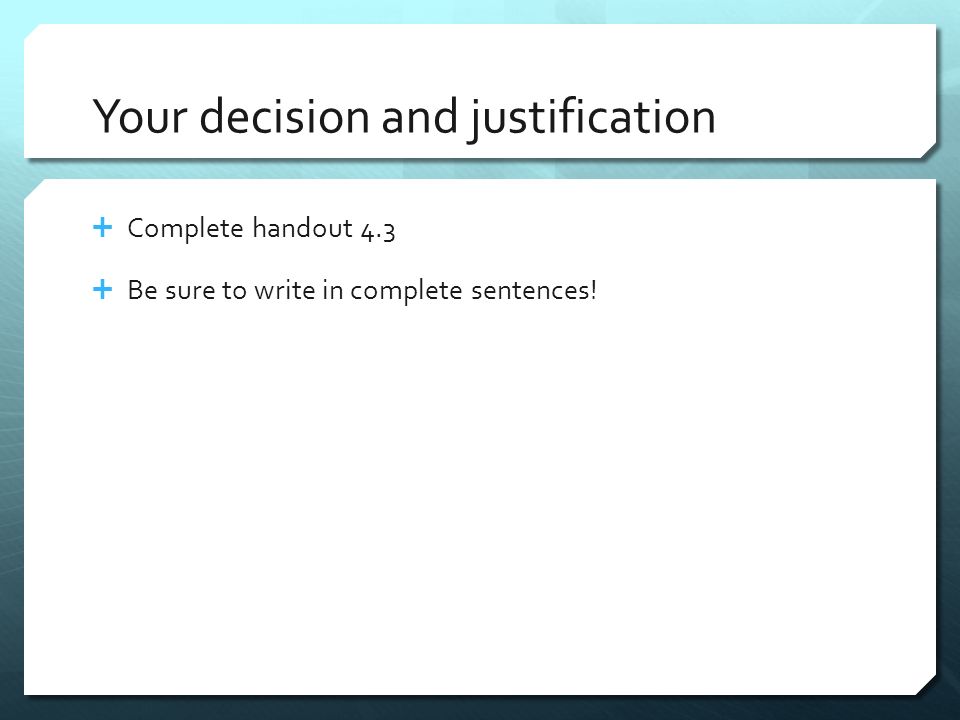 Your decision and justification

+ Complete handout 4.3

+ Be sure to write in complete sentences!